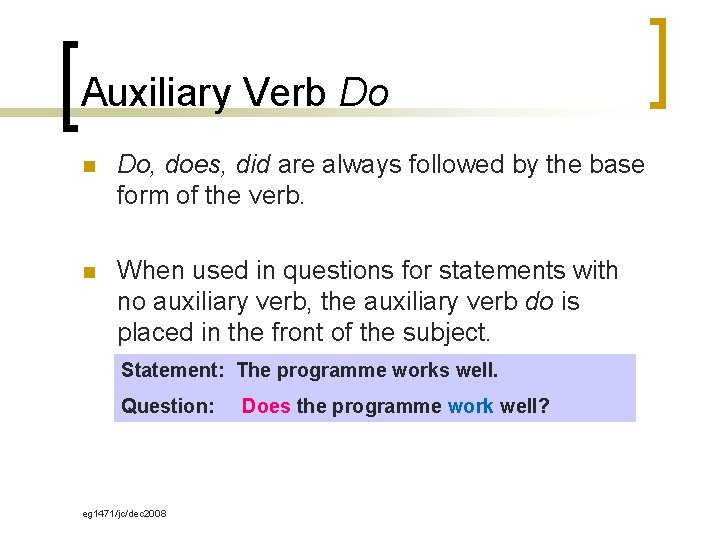 Auxiliary Verb Do

Do, does, did are always followed by the base form of the verb.

When used in questions for statements with no auxiliary verb, the auxiliary verb do is placed in the front of the subject.

Statement: The programme works well.

Question: Does the programme work well?

eg1471/jc/dec2008